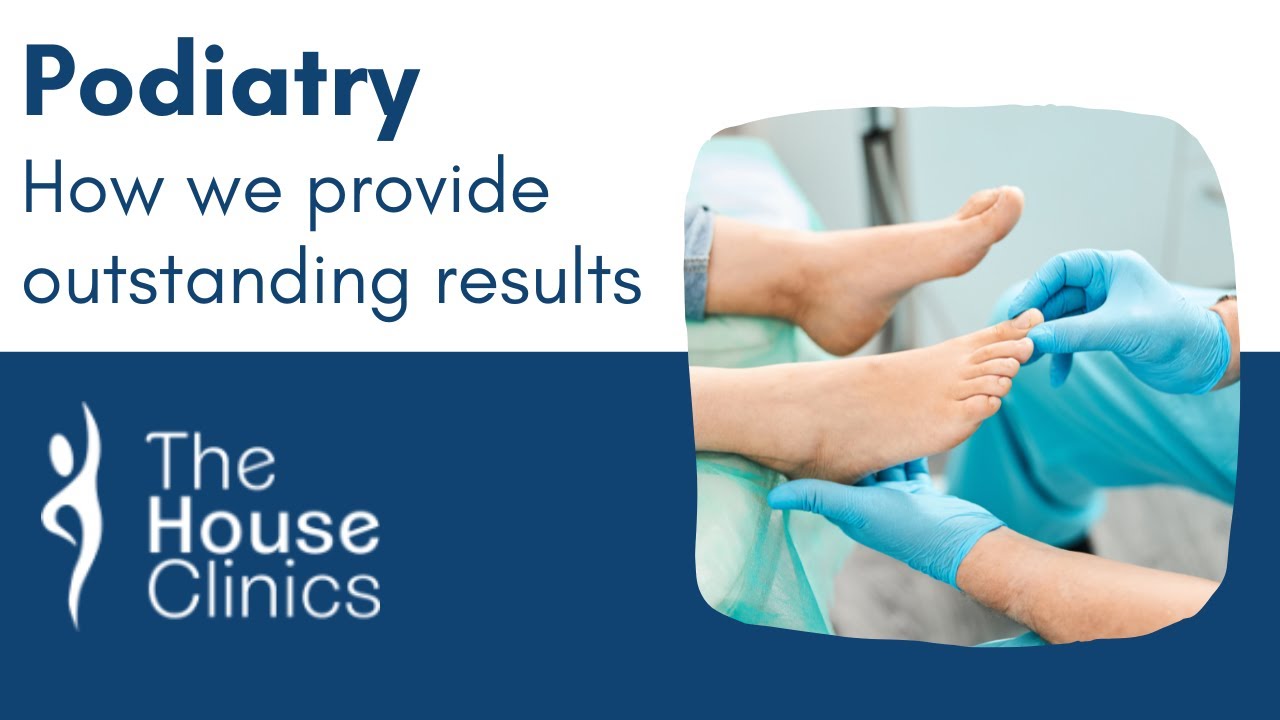 Podiatry
How we provide outstanding results

The House Clinics